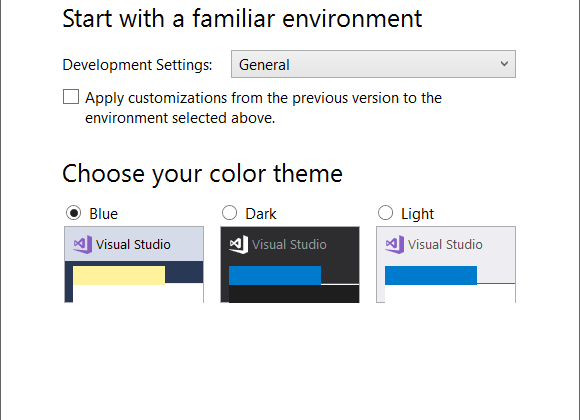 Start with a familiar environment

Development Settings: General

Apply customizations from the previous version to the environment selected above.

Choose your color theme

Blue

Visual Studio

Dark

Visual Studio

Light

Visual Studio